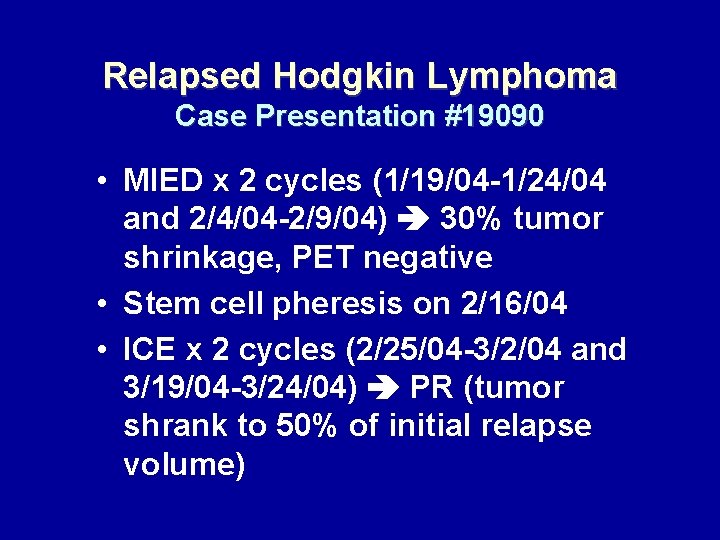 Relapsed Hodgkin Lymphoma
Case Presentation #19090

• MIED x 2 cycles (1/19/04-1/24/04 and 2/4/04-2/9/04) ➔ 30% tumor shrinkage, PET negative
• Stem cell pheresis on 2/16/04
• ICE x 2 cycles (2/25/04-3/2/04 and 3/19/04-3/24/04) ➔ PR (tumor shrank to 50% of initial relapse volume)